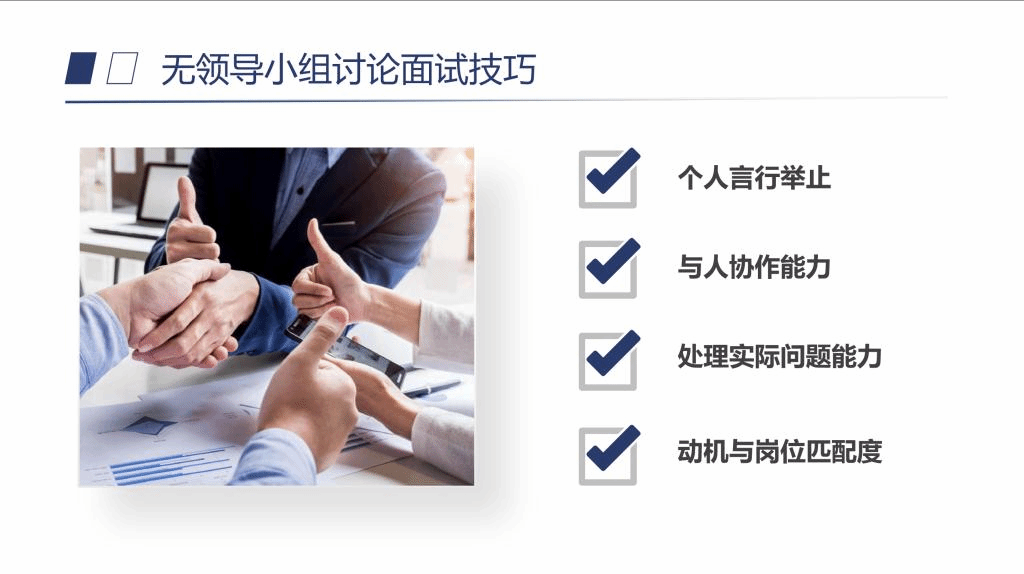 无领导小组讨论面试技巧

个人言行举止

与人协作能力

处理实际问题能力

动机与岗位匹配度